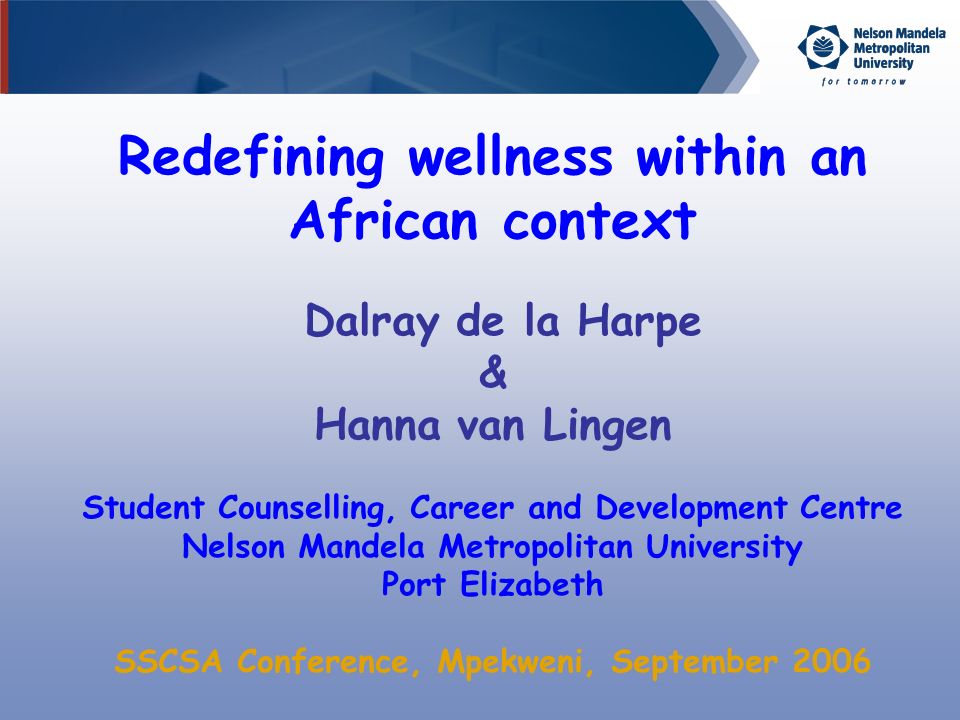 Nelson Mandela Metropolitan University
for tomorrow

Redefining wellness within an African context

Dalray de la Harpe
&
Hanna van Lingen

Student Counselling, Career and Development Centre
Nelson Mandela Metropolitan University
Port Elizabeth

SSCSA Conference, Mpekweni, September 2006